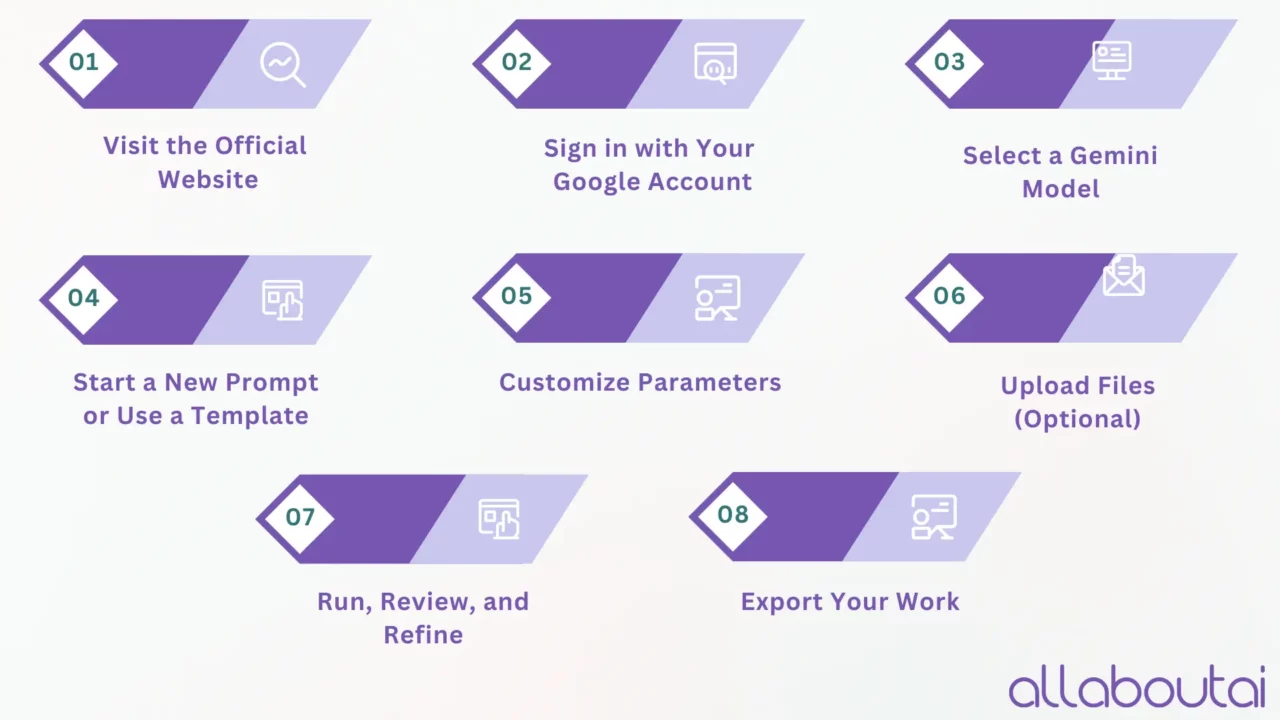 01

Visit the Official Website

02

Sign in with Your Google Account

03

Select a Gemini Model

04

Start a New Prompt or Use a Template

05

Customize Parameters

06

Upload Files (Optional)

07

Run, Review, and Refine

08

Export Your Work

allaboutai